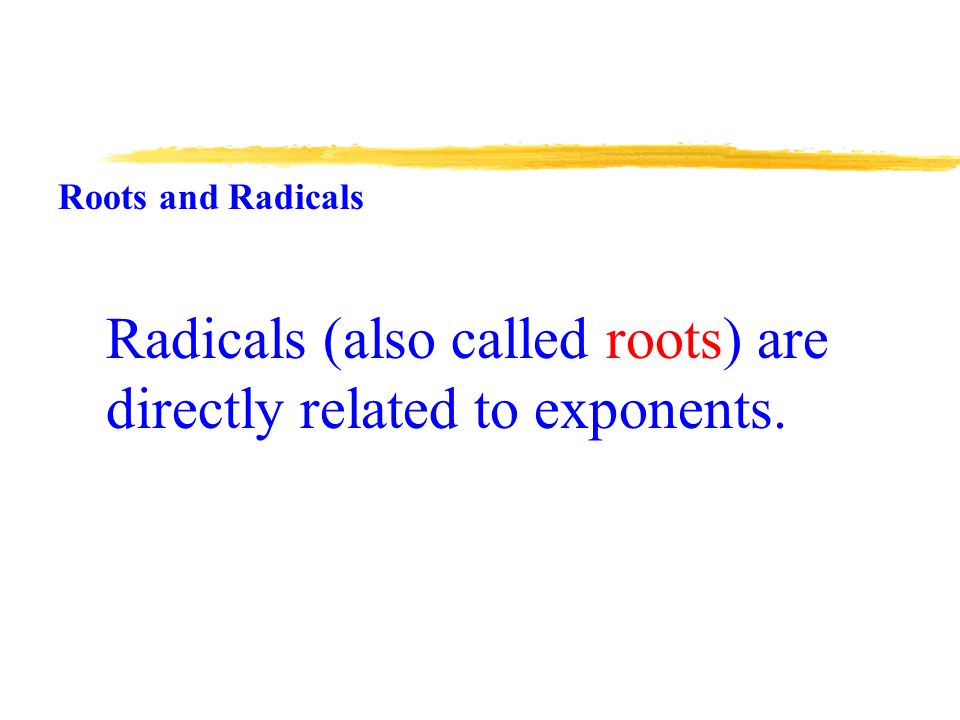 Roots and Radicals

Radicals (also called roots) are directly related to exponents.